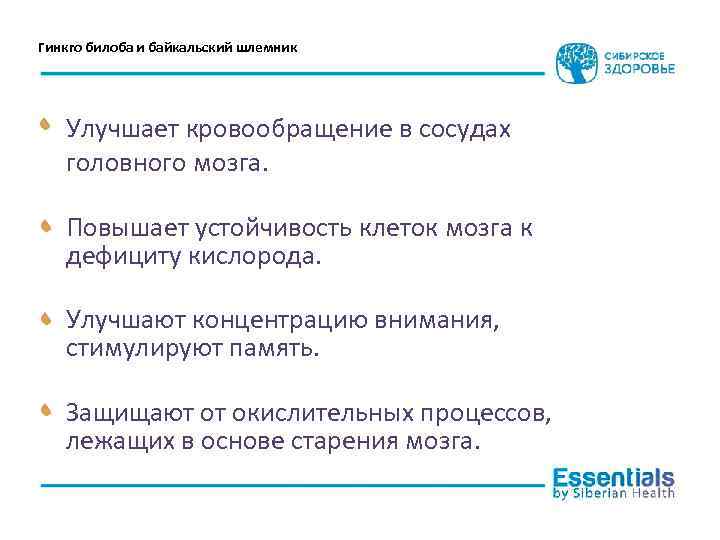 Гинкго билоба и байкальский шлемник

СИБИРСКОЕ ЗДОРОВЬЕ

• Улучшает кровообращение в сосудах головного мозга.

• Повышает устойчивость клеток мозга к дефициту кислорода.

• Улучшают концентрацию внимания, стимулируют память.

• Защищают от окислительных процессов, лежащих в основе старения мозга.

Essentials by Siberian Health